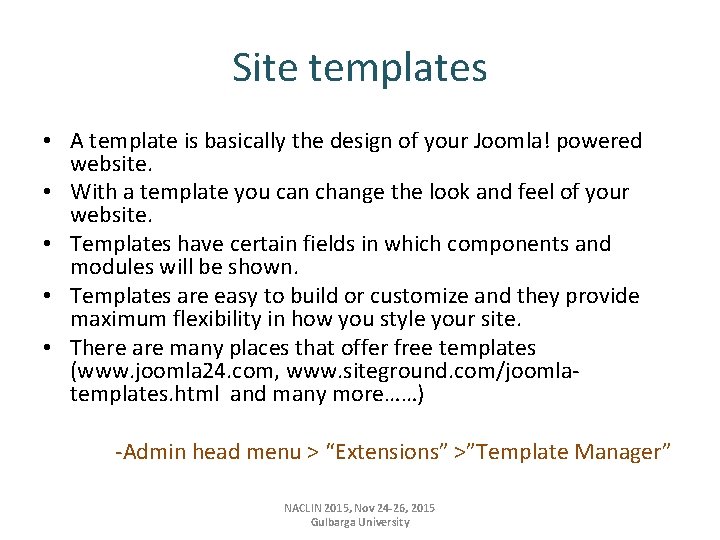 Site templates

• A template is basically the design of your Joomla! powered website.
• With a template you can change the look and feel of your website.
• Templates have certain fields in which components and modules will be shown.
• Templates are easy to build or customize and they provide maximum flexibility in how you style your site.
• There are many places that offer free templates (www.joomla24.com, www.siteground.com/joomla-templates.html and many more……)

-Admin head menu > “Extensions” >”Template Manager”

NACLIN 2015, Nov 24-26, 2015
Gulbarga University